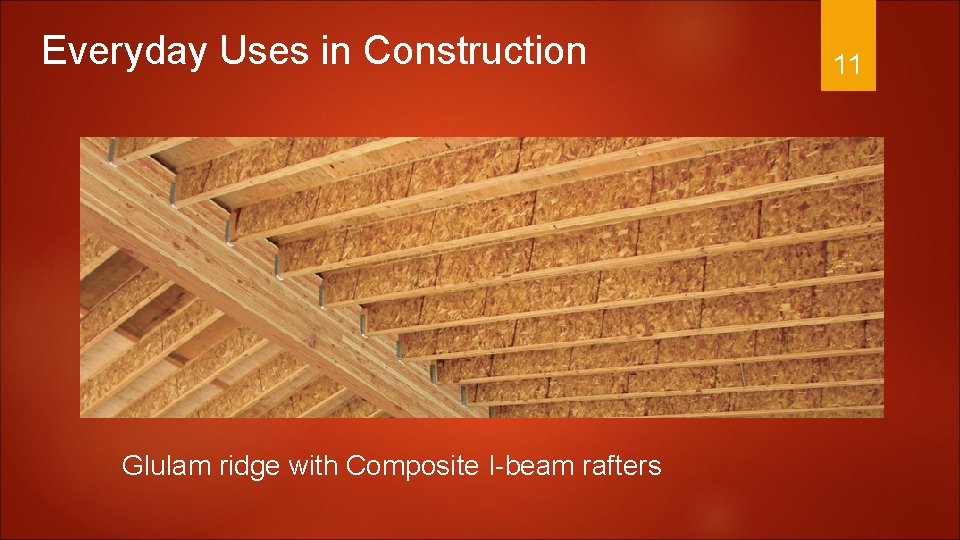 Everyday Uses in Construction

11

Glulam ridge with Composite I-beam rafters